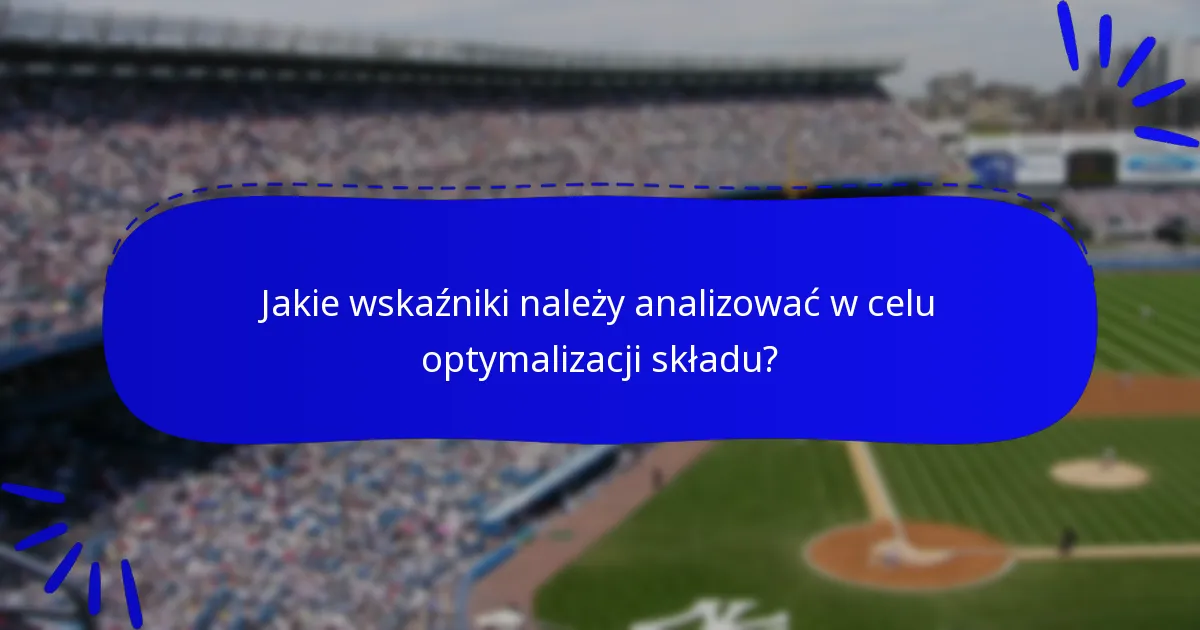 Jakie wskaźniki należy analizować w celu optymalizacji składu?